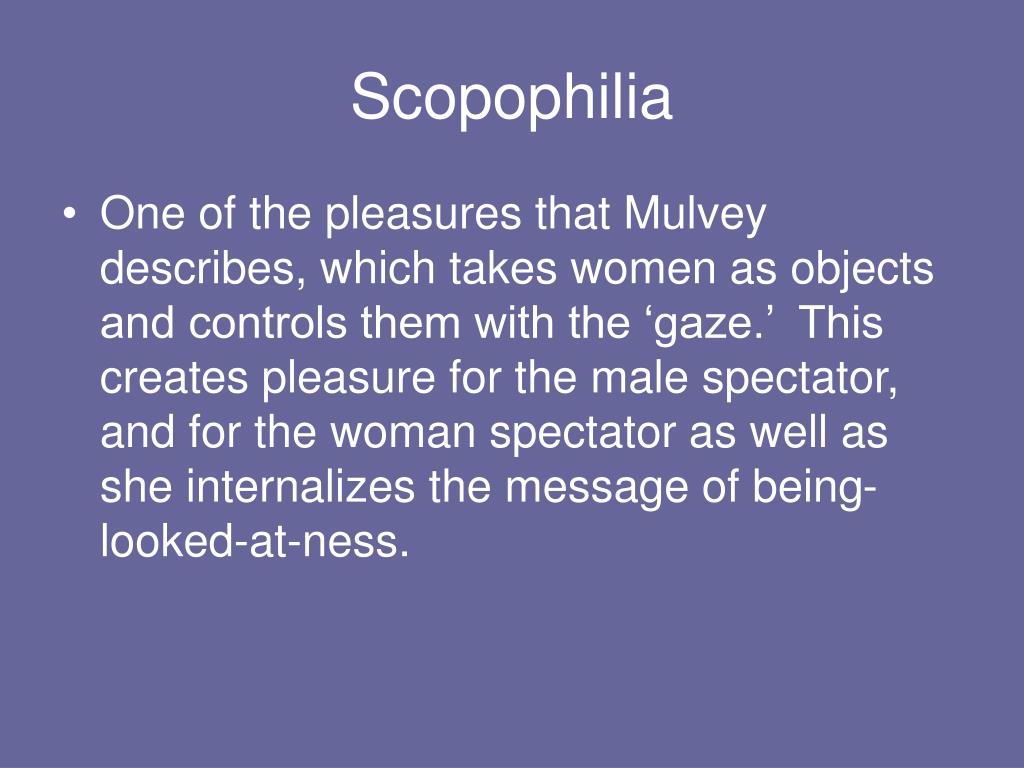 Scopophilia

• One of the pleasures that Mulvey describes, which takes women as objects and controls them with the ‘gaze.’ This creates pleasure for the male spectator, and for the woman spectator as well as she internalizes the message of being-looked-at-ness.